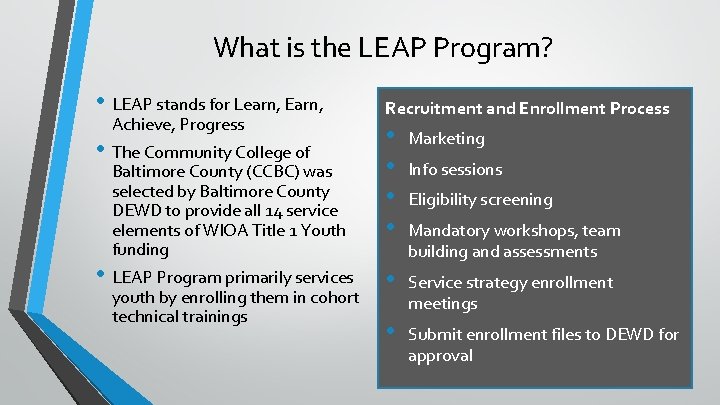 What is the LEAP Program?

• LEAP stands for Learn, Earn, Achieve, Progress

• The Community College of Baltimore County (CCBC) was selected by Baltimore County DEWD to provide all 14 service elements of WIOA Title 1 Youth funding

• LEAP Program primarily services youth by enrolling them in cohort technical trainings

Recruitment and Enrollment Process

• Marketing

• Info sessions

• Eligibility screening

• Mandatory workshops, team building and assessments

• Service strategy enrollment meetings

• Submit enrollment files to DEWD for approval